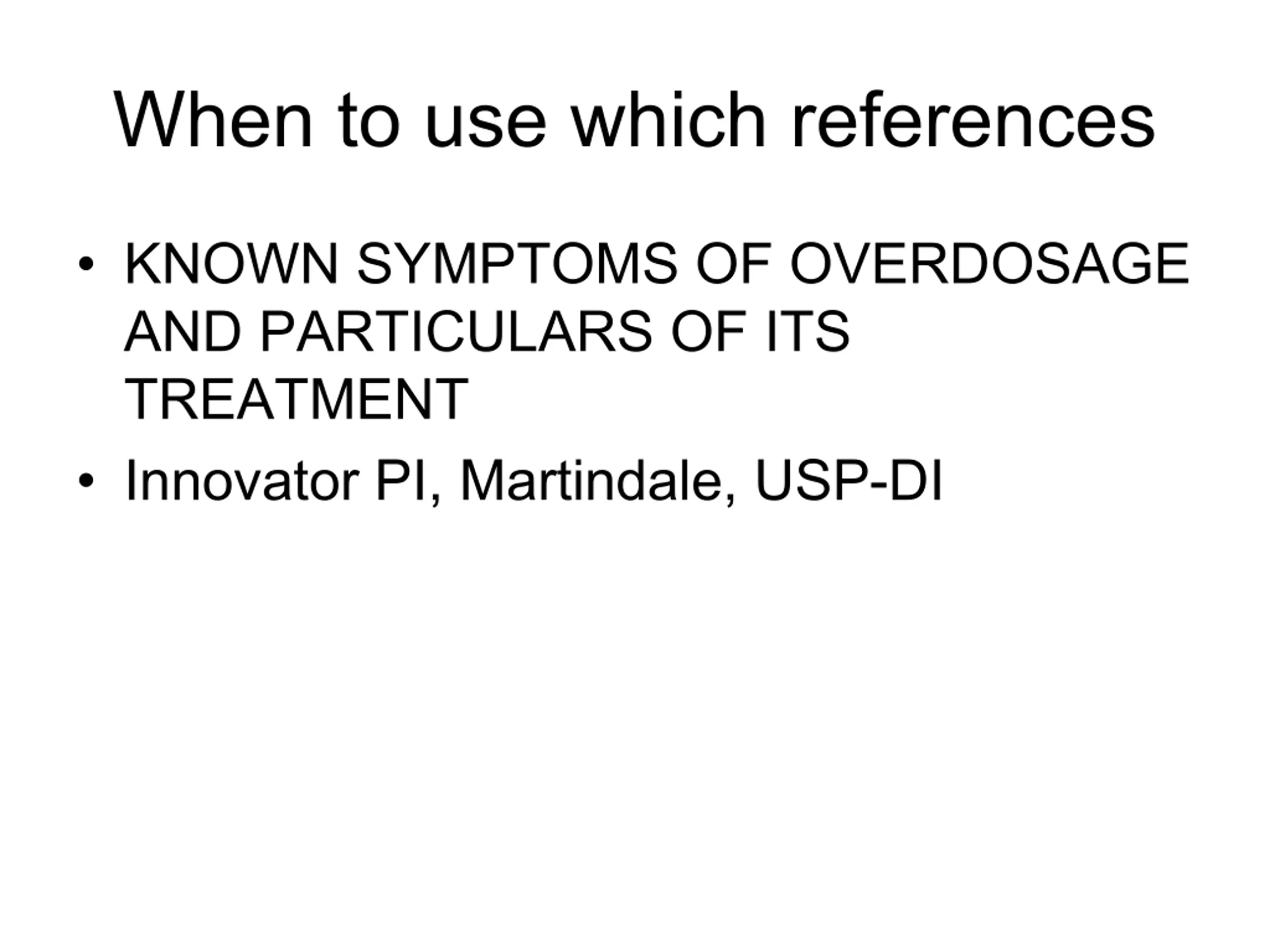 When to use which references

• KNOWN SYMPTOMS OF OVERDOSAGE AND PARTICULARS OF ITS TREATMENT
• Innovator PI, Martindale, USP-DI